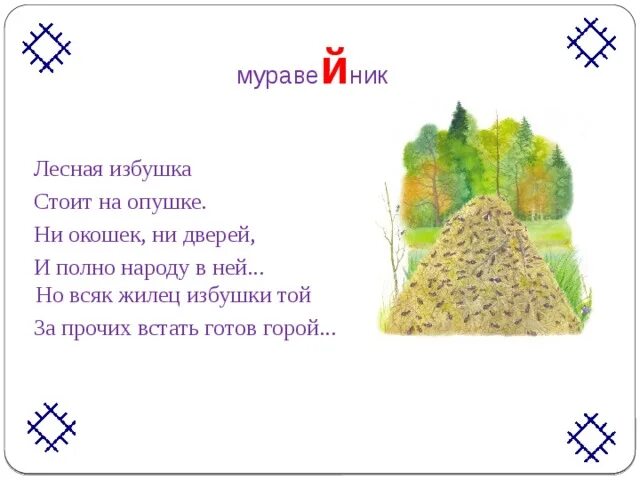 мураве**Й**ник

Лесная избушка
Стоит на опушке.
Ни окошек, ни дверей,
И полно народу в ней...
Но всяк жилец избушки той
За прочих встать готов горой...